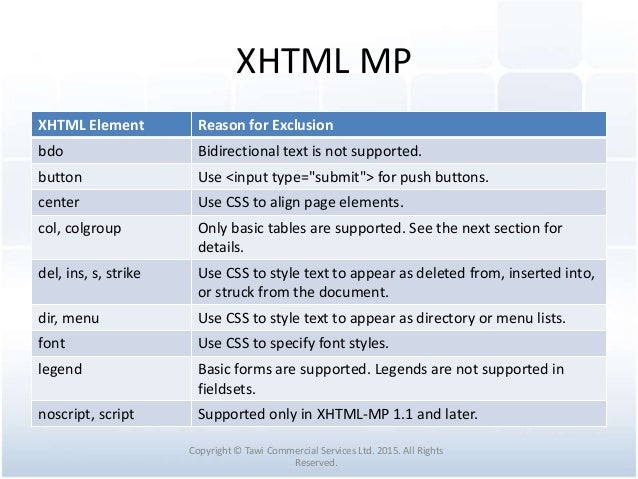 XHTML MP

| XHTML Element | Reason for Exclusion |
|---|---|
| bdo | Bidirectional text is not supported. |
| button | Use <input type="submit"> for push buttons. |
| center | Use CSS to align page elements. |
| col, colgroup | Only basic tables are supported. See the next section for details. |
| del, ins, s, strike | Use CSS to style text to appear as deleted from, inserted into, or struck from the document. |
| dir, menu | Use CSS to style text to appear as directory or menu lists. |
| font | Use CSS to specify font styles. |
| legend | Basic forms are supported. Legends are not supported in fieldsets. |
| noscript, script | Supported only in XHTML-MP 1.1 and later. |

Copyright © Tawi Commercial Services Ltd. 2015. All Rights Reserved.